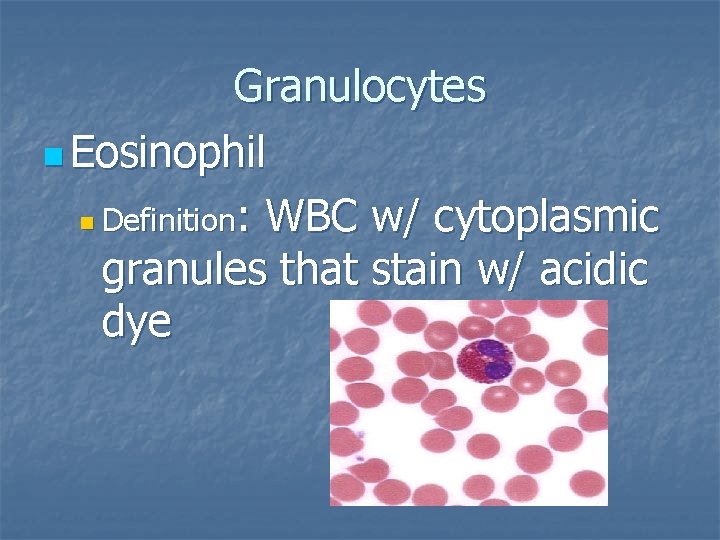 Granulocytes

Eosinophil

Definition: WBC w/ cytoplasmic granules that stain w/ acidic dye